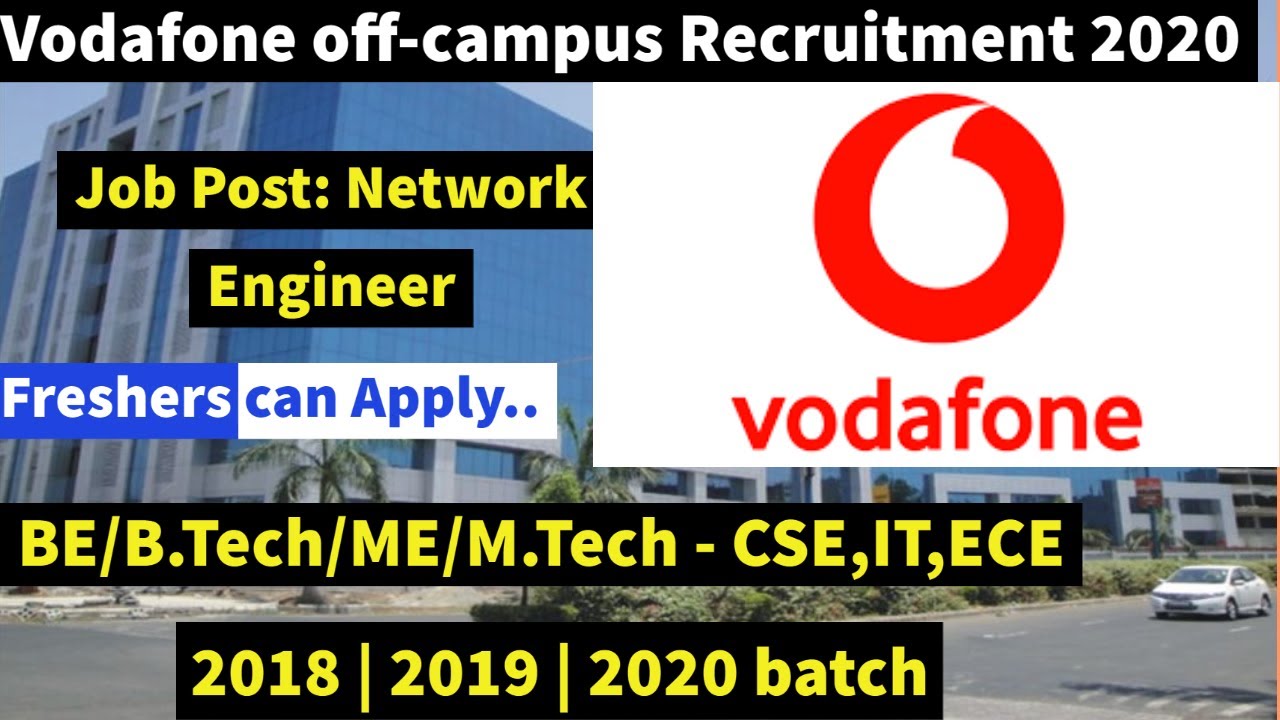 Vodafone off-campus Recruitment 2020

Job Post: Network Engineer

Freshers can Apply..

vodafone

BE/B.Tech/ME/M.Tech - CSE,IT,ECE

2018 | 2019 | 2020 batch